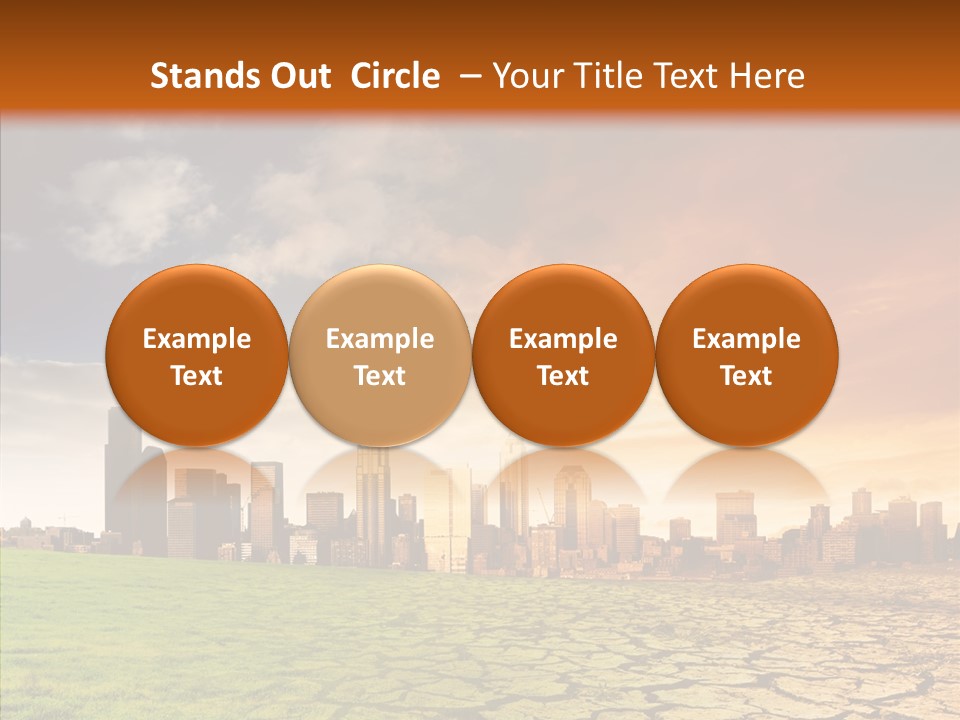 Stands Out Circle – Your Title Text Here

Example Text

Example Text

Example Text

Example Text